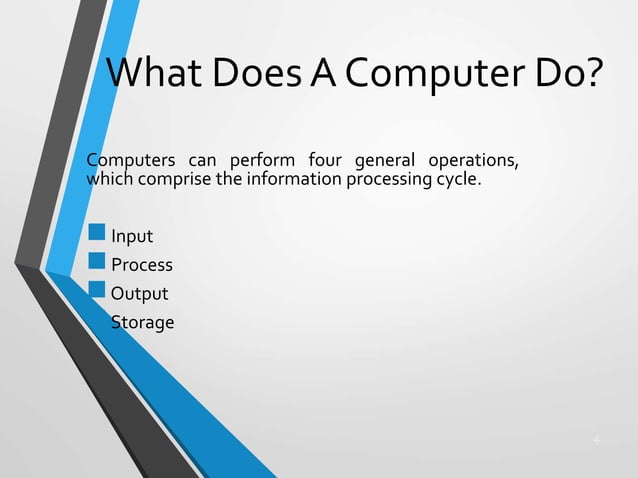 What Does A Computer Do?

Computers can perform four general operations, which comprise the information processing cycle.

Input
Process
Output
Storage

4